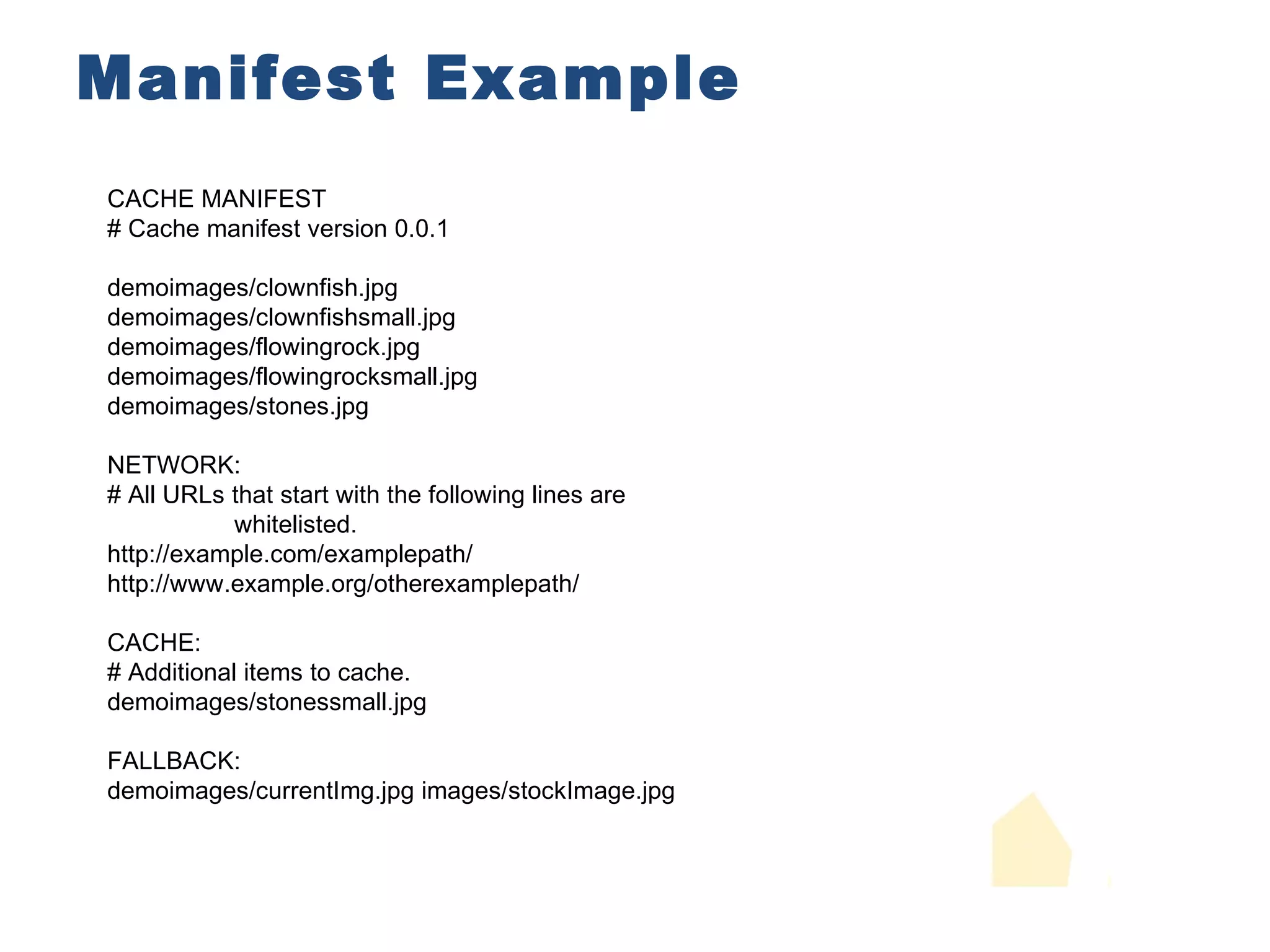 Manifest Example

CACHE MANIFEST
# Cache manifest version 0.0.1

demoimages/clownfish.jpg
demoimages/clownfishsmall.jpg
demoimages/flowingrock.jpg
demoimages/flowingrocksmall.jpg
demoimages/stones.jpg

NETWORK:
# All URLs that start with the following lines are whitelisted.
http://example.com/examplepath/
http://www.example.org/otherexamplepath/

CACHE:
# Additional items to cache.
demoimages/stonessmall.jpg

FALLBACK:
demoimages/currentImg.jpg images/stockImage.jpg